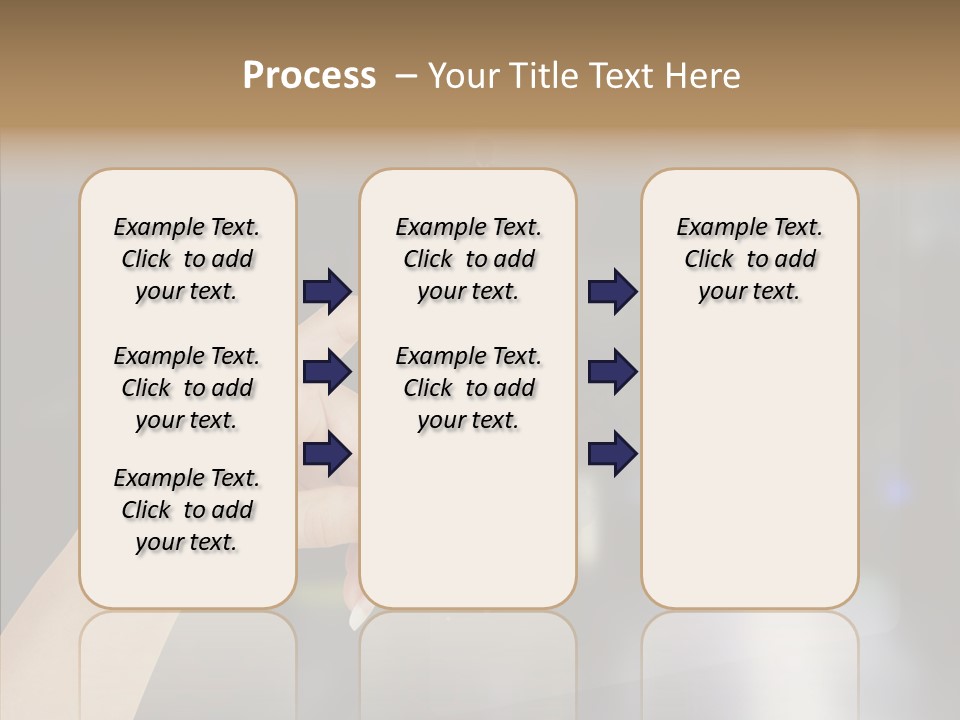 Process – Your Title Text Here

Example Text. Click to add your text.

Example Text. Click to add your text.

Example Text. Click to add your text.

Example Text. Click to add your text.

Example Text. Click to add your text.

Example Text. Click to add your text.